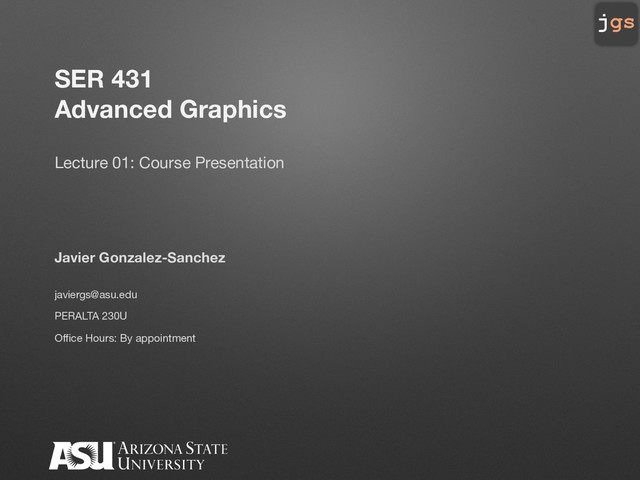 jgs

SER 431
Advanced Graphics

Lecture 01: Course Presentation

Javier Gonzalez-Sanchez

javiergs@asu.edu

PERALTA 230U

Office Hours: By appointment

ASU ARIZONA STATE UNIVERSITY